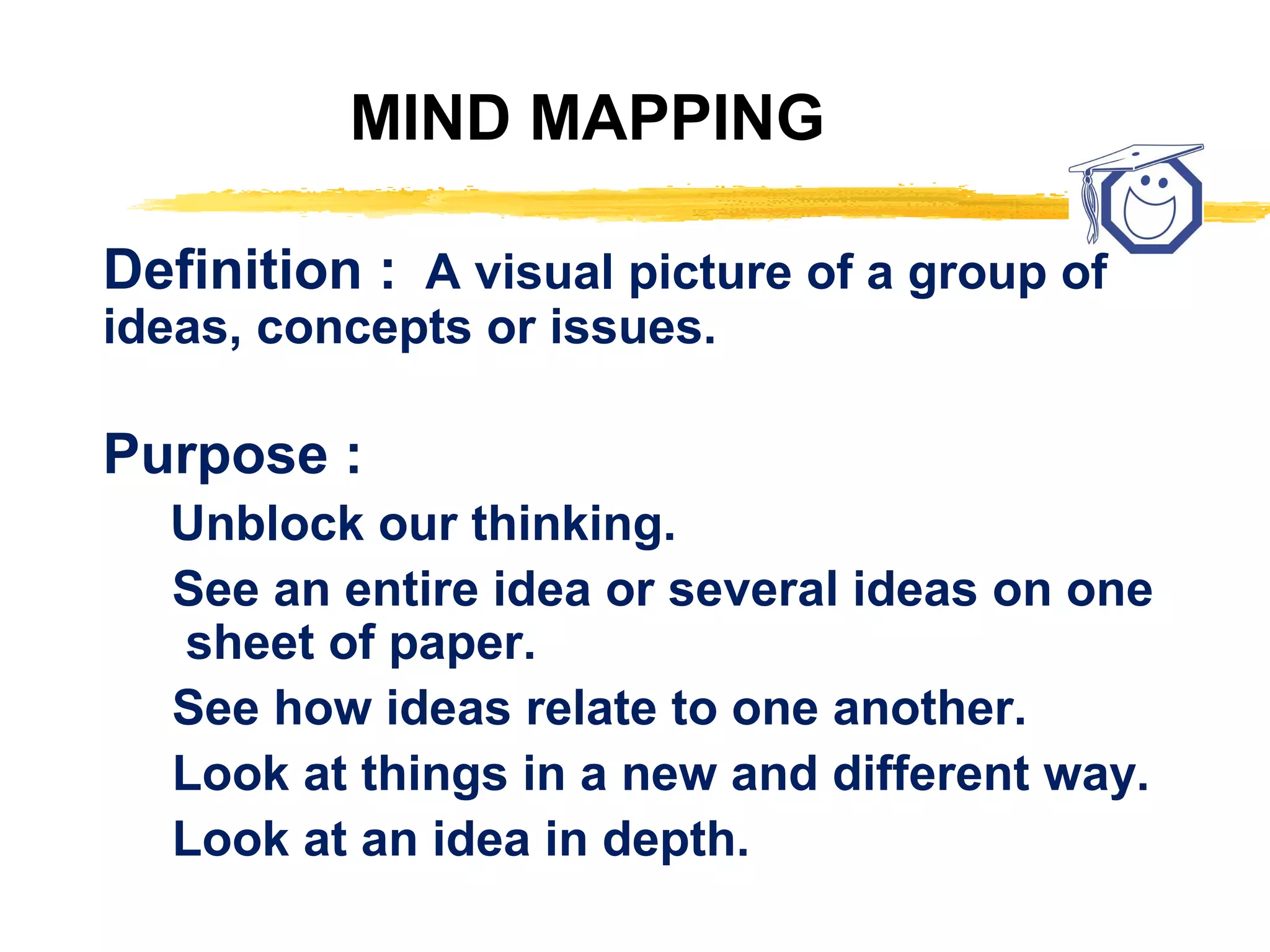 MIND MAPPING

Definition : A visual picture of a group of ideas, concepts or issues.

Purpose :

Unblock our thinking.

See an entire idea or several ideas on one sheet of paper.

See how ideas relate to one another.

Look at things in a new and different way.

Look at an idea in depth.